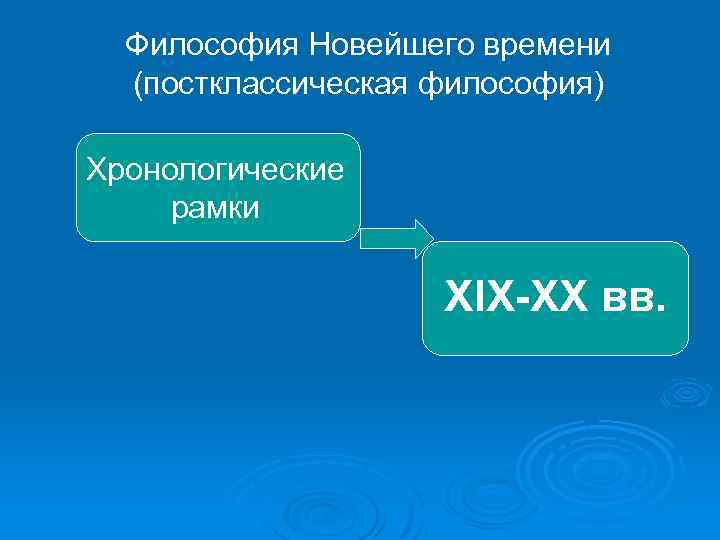 Философия Новейшего времени (постклассическая философия)

Хронологические рамки

XIX-XX вв.